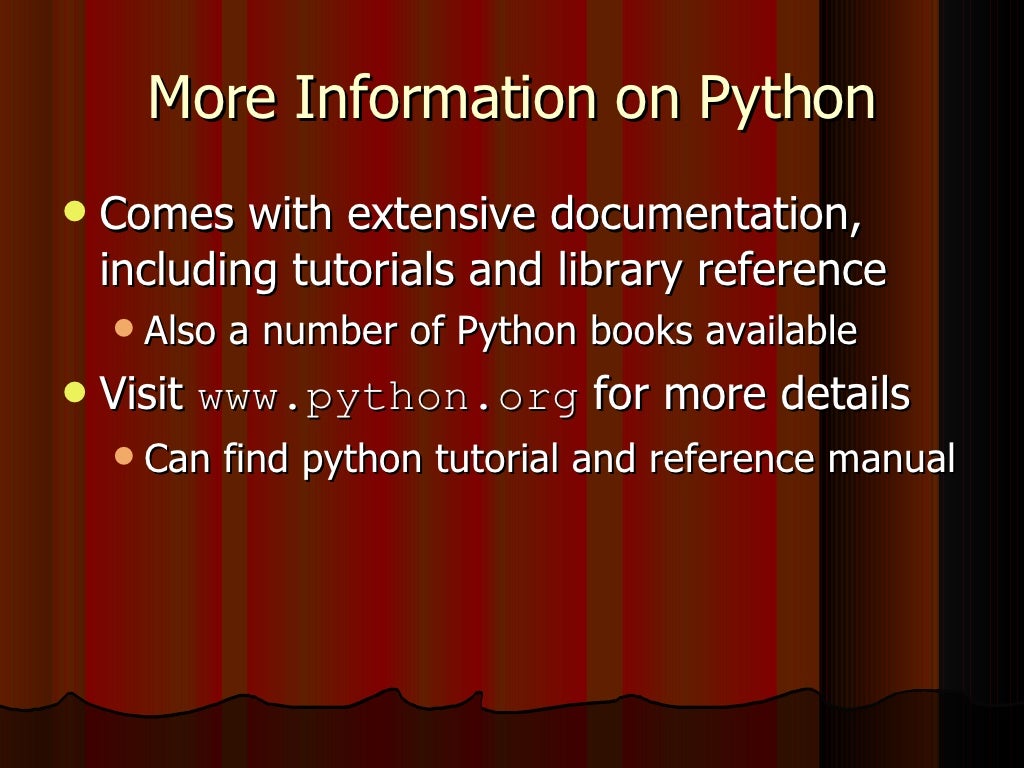 More Information on Python

- Comes with extensive documentation, including tutorials and library reference
  - Also a number of Python books available
- Visit www.python.org for more details
  - Can find python tutorial and reference manual